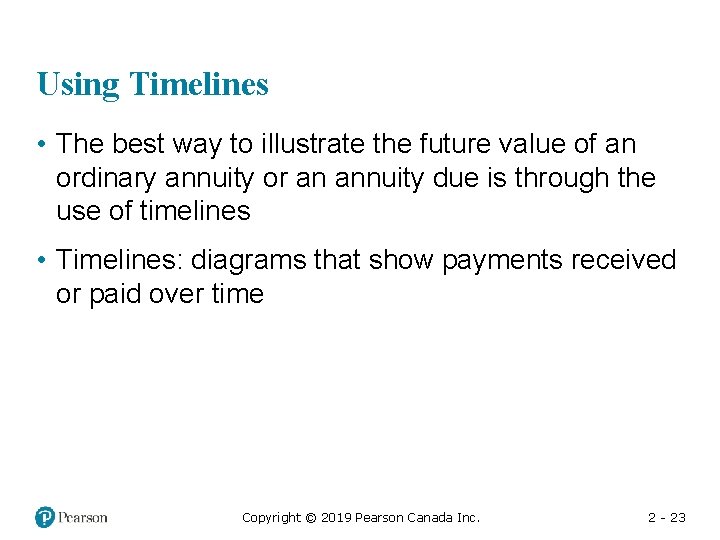 Using Timelines

• The best way to illustrate the future value of an ordinary annuity or an annuity due is through the use of timelines

• Timelines: diagrams that show payments received or paid over time

Pearson

Copyright © 2019 Pearson Canada Inc.

2 - 23